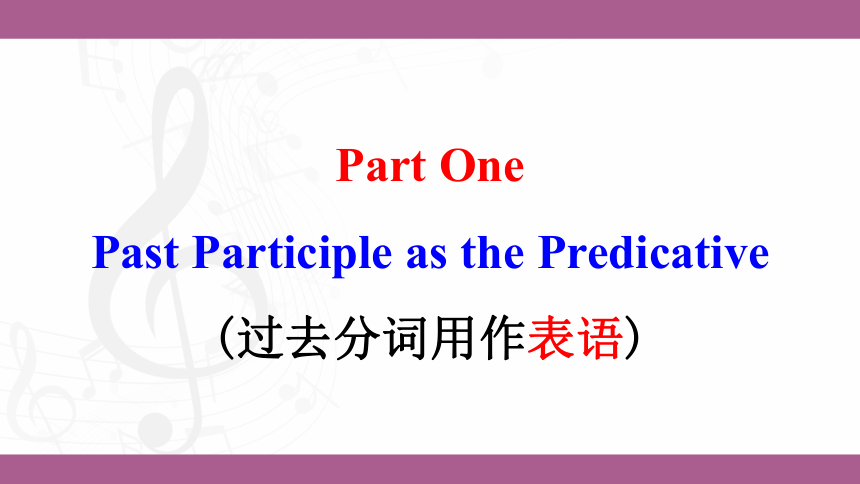 Part One

Past Participle as the Predicative

(过去分词用作表语)